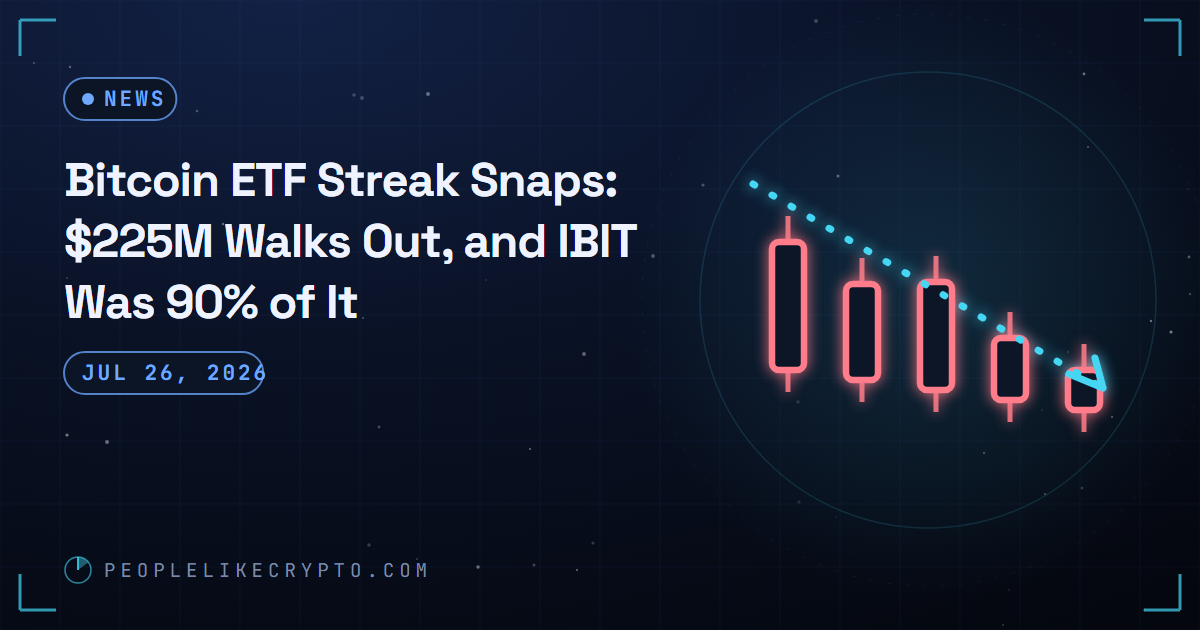 • NEWS

Bitcoin ETF Streak Snaps: $225M Walks Out, and IBIT Was 90% of It

JUL 26, 2026

PEOPLELIKECRYPTO.COM